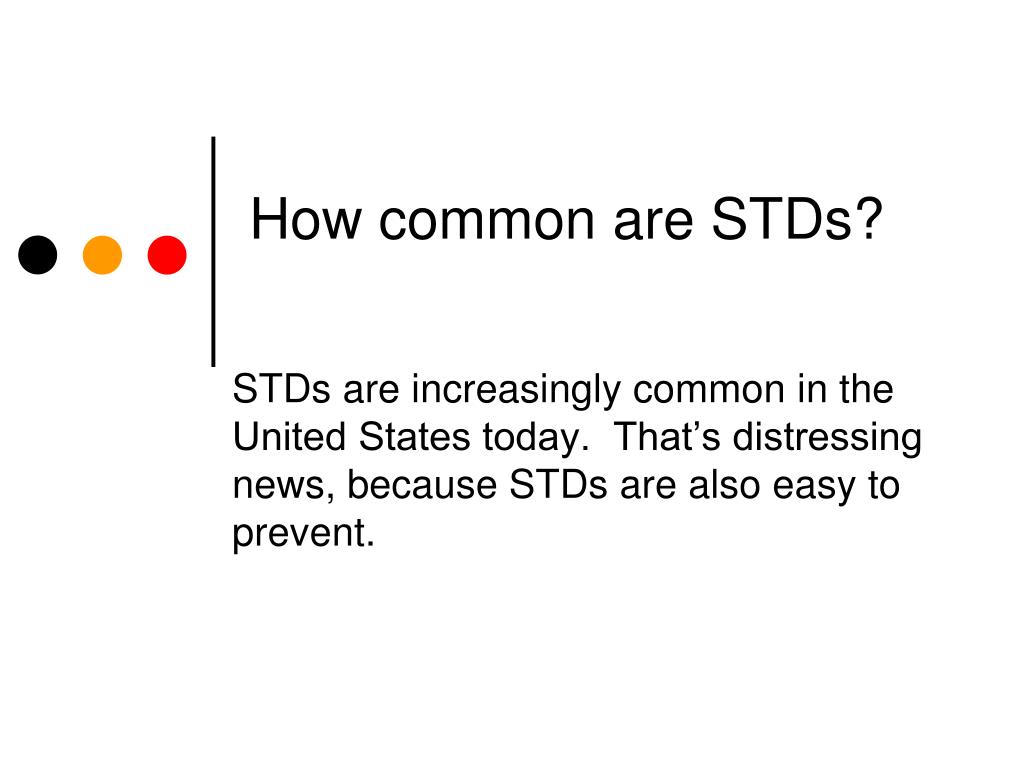 How common are STDs?

STDs are increasingly common in the United States today.  That’s distressing news, because STDs are also easy to prevent.